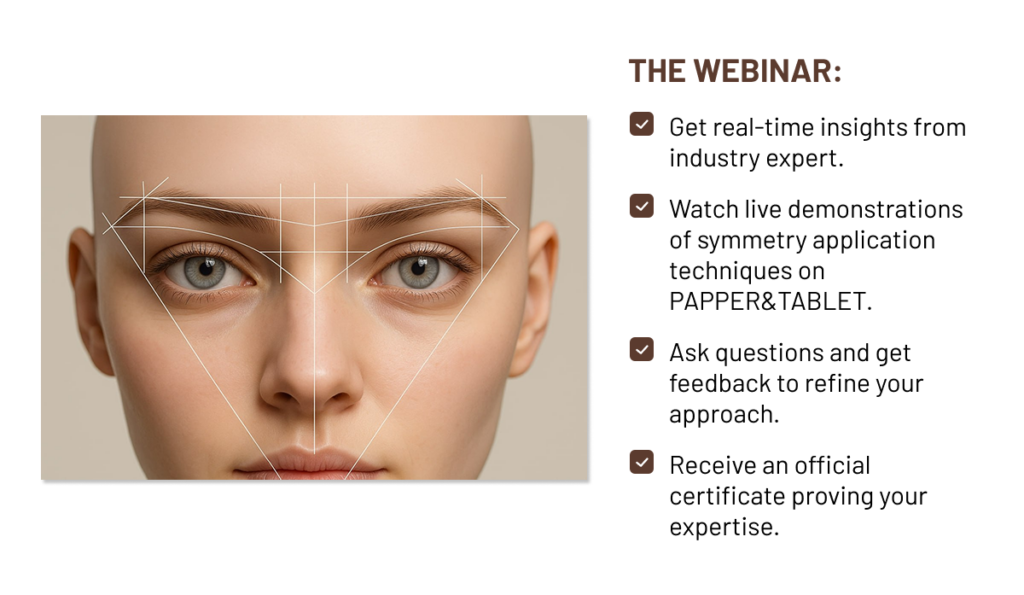 THE WEBINAR:

Get real-time insights from industry expert.

Watch live demonstrations of symmetry application techniques on PAPPER&TABLET.

Ask questions and get feedback to refine your approach.

Receive an official certificate proving your expertise.